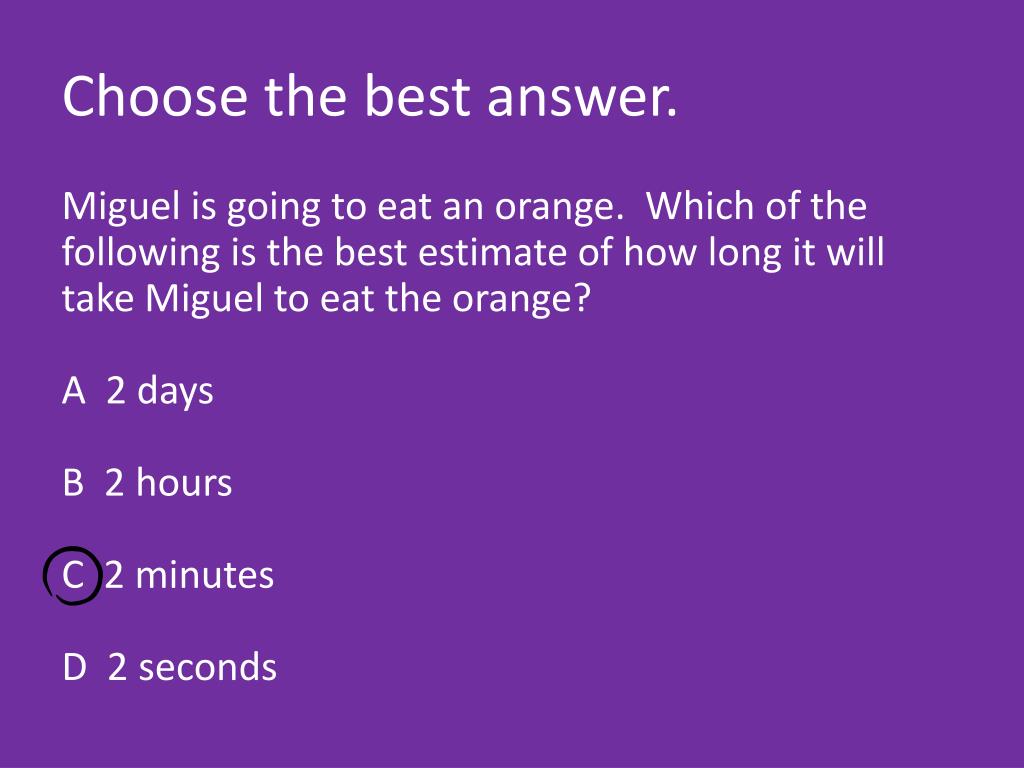 Choose the best answer.

Miguel is going to eat an orange. Which of the following is the best estimate of how long it will take Miguel to eat the orange?

A 2 days

B 2 hours

C 2 minutes

D 2 seconds